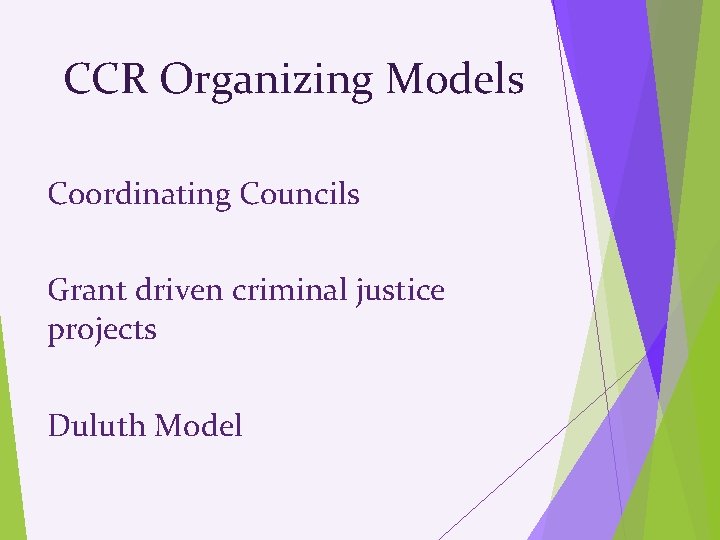 CCR Organizing Models

Coordinating Councils

Grant driven criminal justice projects

Duluth Model